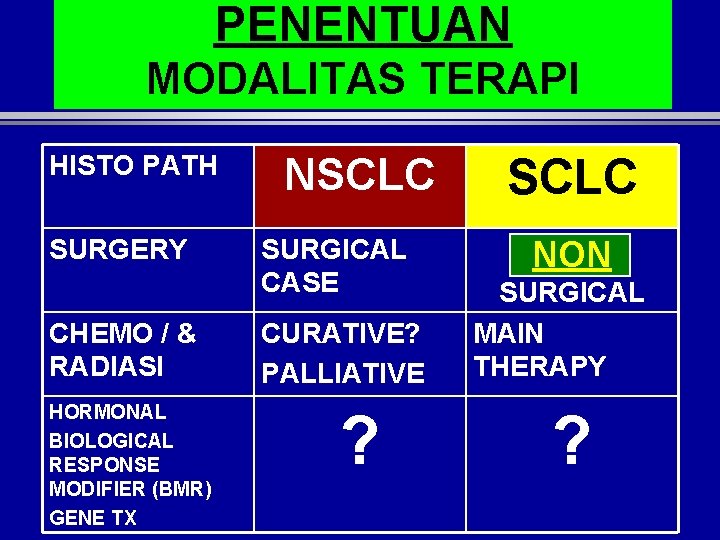 PENENTUAN
MODALITAS TERAPI

| HISTO PATH | NSCLC | SCLC |
|---|---|---|
| SURGERY | SURGICAL CASE | NON SURGICAL |
| CHEMO / & RADIASI | CURATIVE? PALLIATIVE | MAIN THERAPY |
| HORMONAL BIOLOGICAL RESPONSE MODIFIER (BMR) GENE TX | ? | ? |